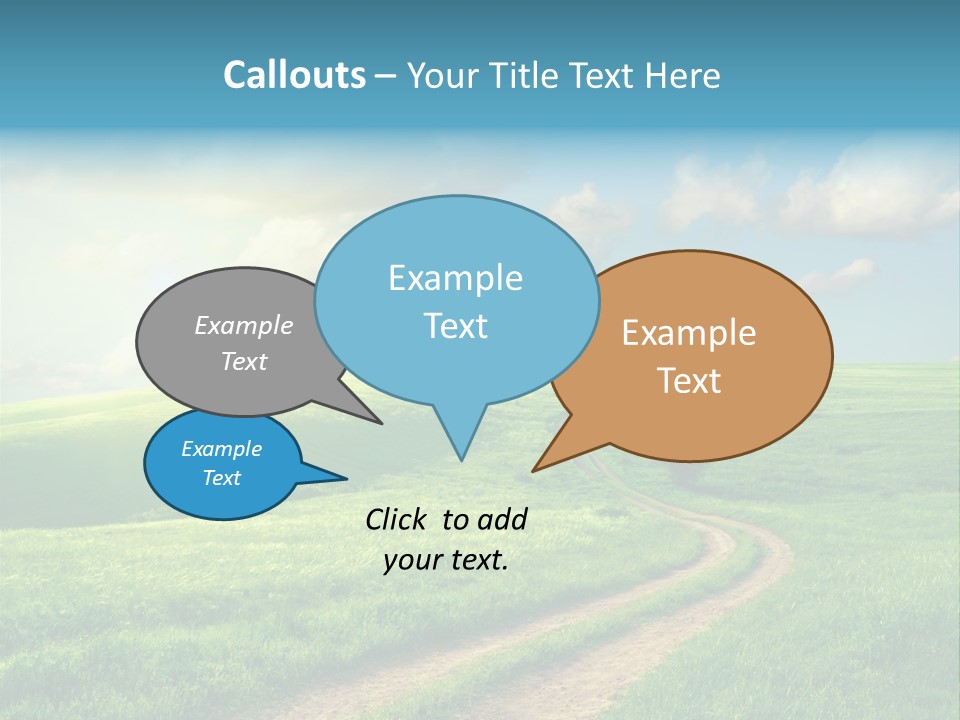 Callouts – Your Title Text Here

Example Text

Example Text

Example Text

Example Text

Click to add your text.